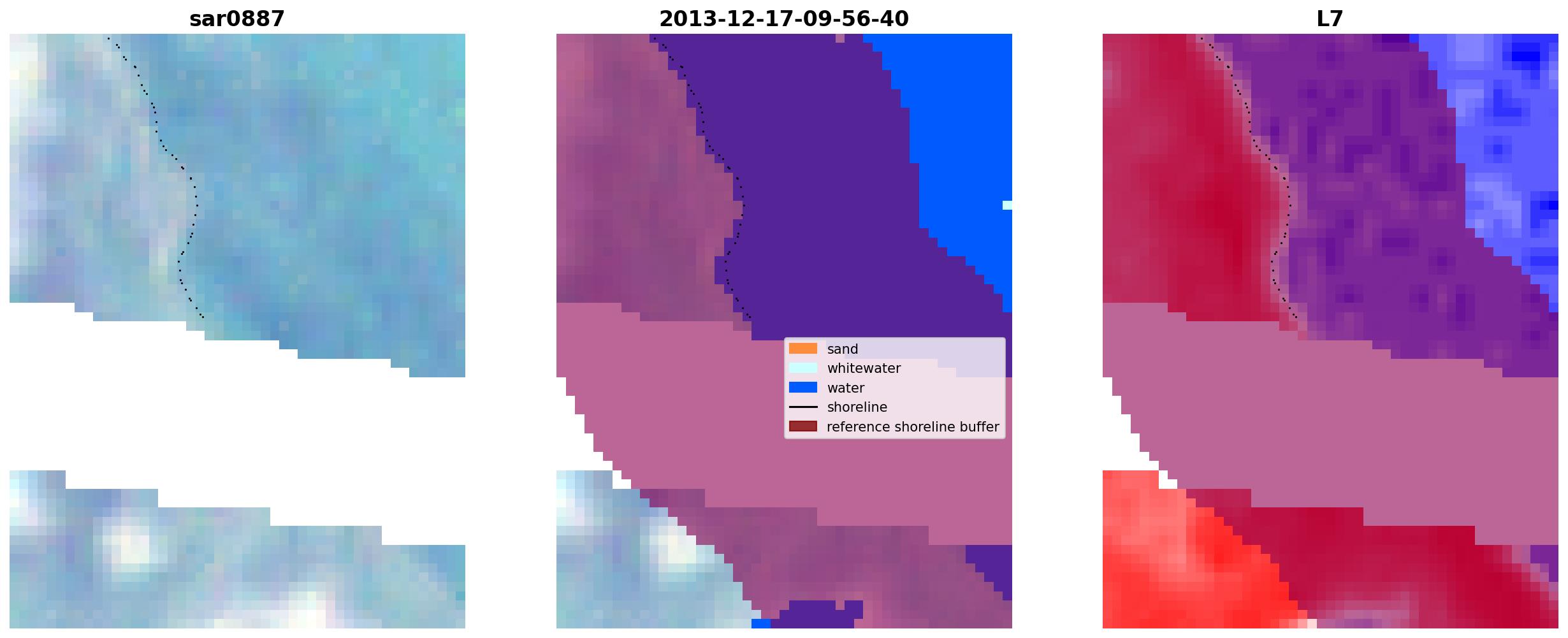 sar0887

2013-12-17-09-56-40

L7

sand
whitewater
water
shoreline
reference shoreline buffer